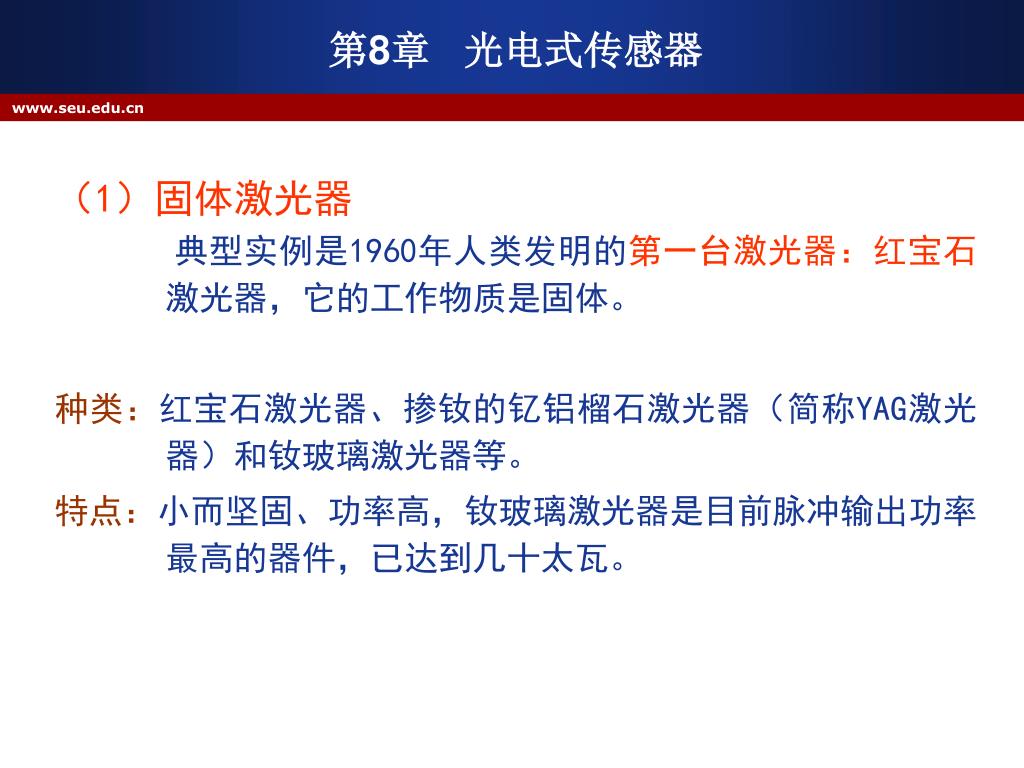 第8章　光电式传感器

www.seu.edu.cn

（1）固体激光器

典型实例是1960年人类发明的第一台激光器：红宝石激光器，它的工作物质是固体。

种类：红宝石激光器、掺钕的钇铝榴石激光器（简称YAG激光器）和钕玻璃激光器等。

特点：小而坚固、功率高，钕玻璃激光器是目前脉冲输出功率最高的器件，已达到几十太瓦。